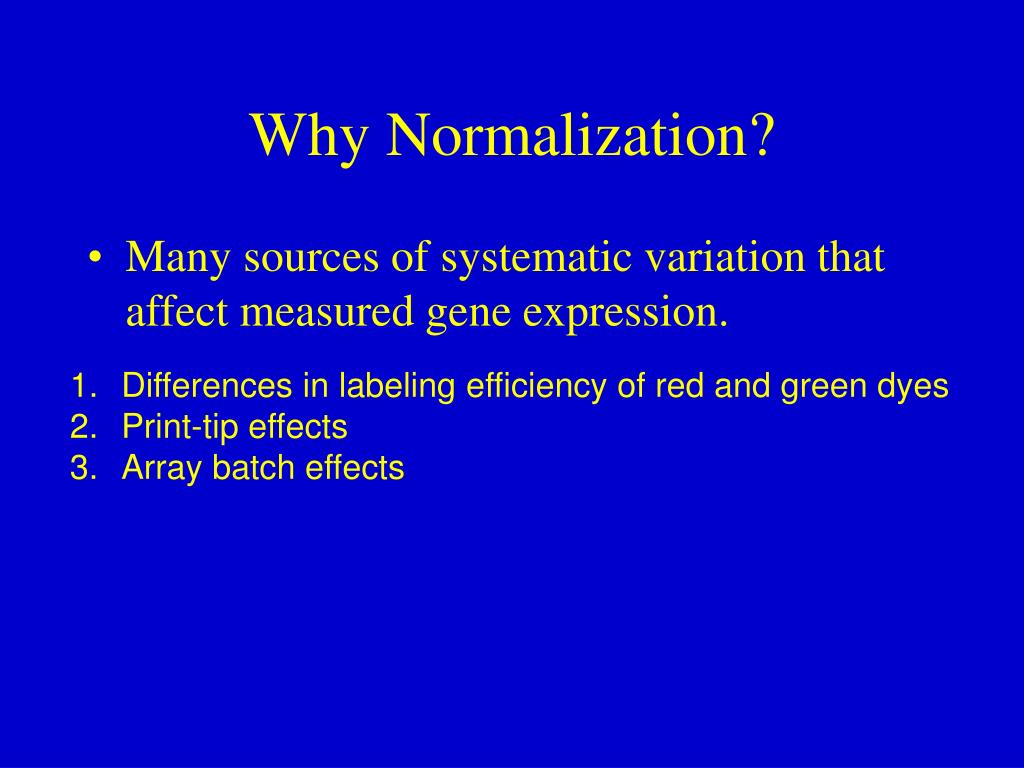 Why Normalization?

• Many sources of systematic variation that affect measured gene expression.

1. Differences in labeling efficiency of red and green dyes
2. Print-tip effects
3. Array batch effects